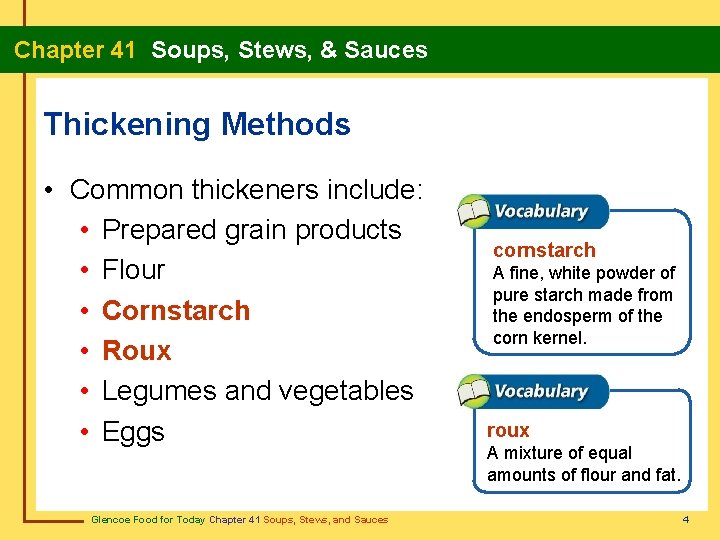 Chapter 41 Soups, Stews, & Sauces

Thickening Methods

• Common thickeners include:
• Prepared grain products
• Flour
• Cornstarch
• Roux
• Legumes and vegetables
• Eggs

Vocabulary
cornstarch
A fine, white powder of pure starch made from the endosperm of the corn kernel.

Vocabulary
roux
A mixture of equal amounts of flour and fat.

Glencoe Food for Today Chapter 41 Soups, Stews, and Sauces

4